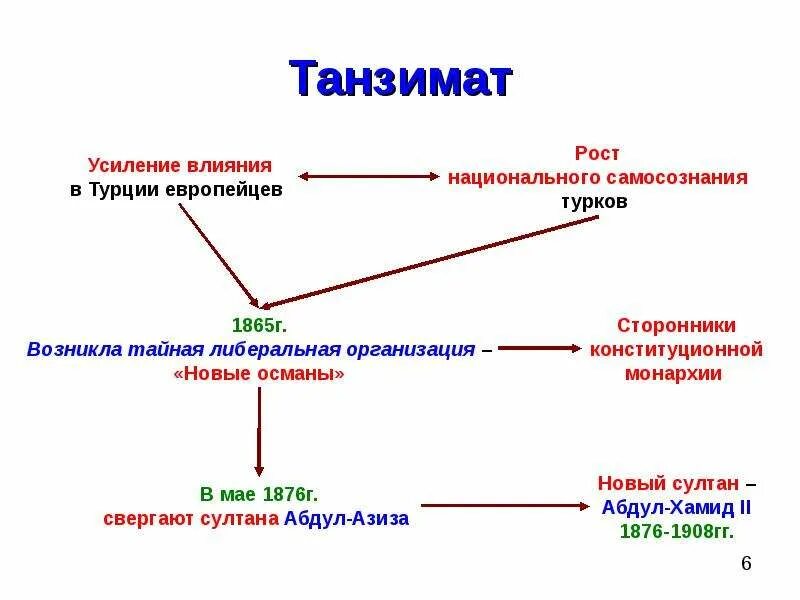 Танзимат

Усиление влияния в Турции европейцев

Рост национального самосознания турков

1865г.
Возникла тайная либеральная организация – «Новые османы»

Сторонники конституционной монархии

В мае 1876г.
свергают султана Абдул-Азиза

Новый султан – Абдул-Хамид II
1876-1908гг.

6